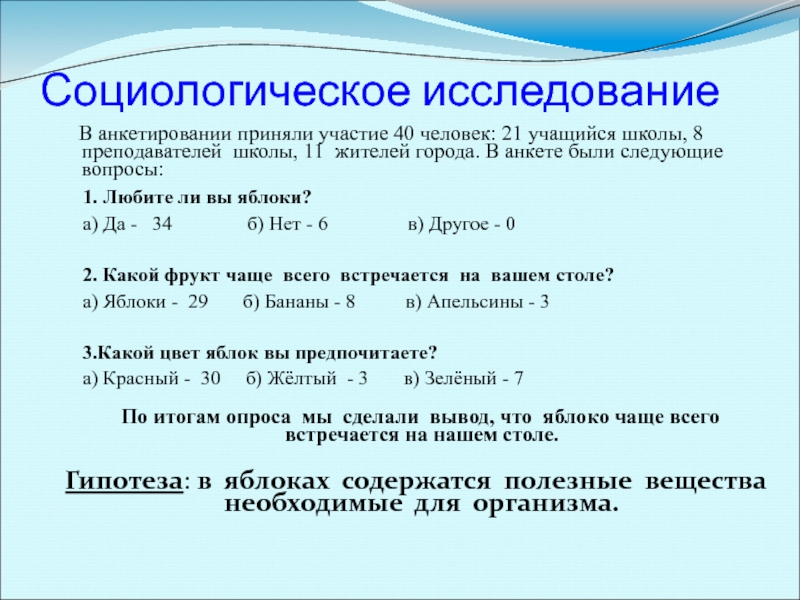 Социологическое исследование

В анкетировании приняли участие 40 человек: 21 учащийся школы, 8 преподавателей школы, 11 жителей города. В анкете были следующие вопросы:

1. Любите ли вы яблоки?

а) Да - 34 б) Нет - 6 в) Другое - 0

2. Какой фрукт чаще всего встречается на вашем столе?

а) Яблоки - 29 б) Бананы - 8 в) Апельсины - 3

3.Какой цвет яблок вы предпочитаете?

а) Красный - 30 б) Жёлтый - 3 в) Зелёный - 7

По итогам опроса мы сделали вывод, что яблоко чаще всего встречается на нашем столе.

Гипотеза: в яблоках содержатся полезные вещества необходимые для организма.